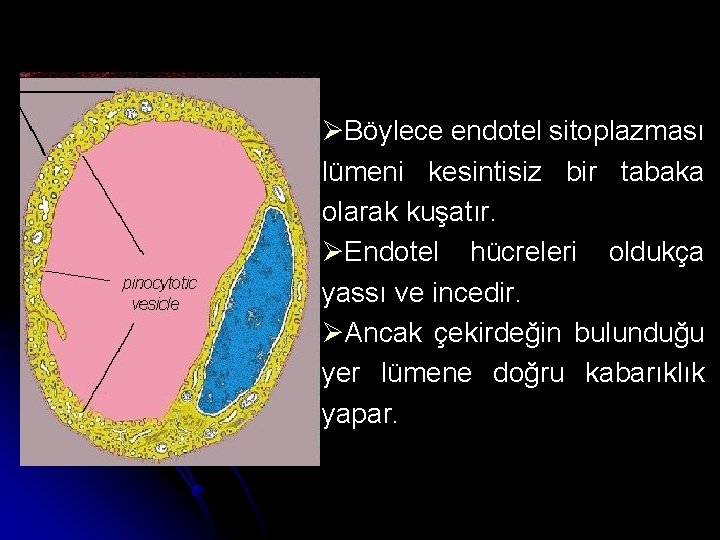 pinocytotic vesicle

➢Böylece endotel sitoplazması lümeni kesintisiz bir tabaka olarak kuşatır.

➢Endotel hücreleri oldukça yassı ve incedir.

➢Ancak çekirdeğin bulunduğu yer lümene doğru kabarıklık yapar.